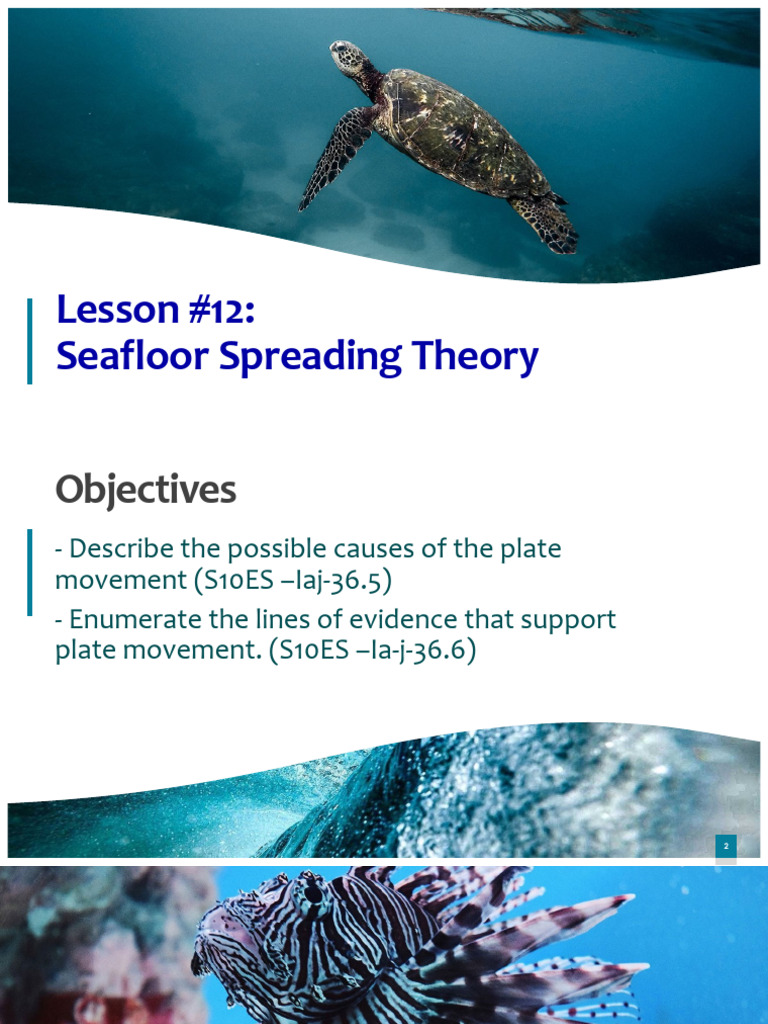 Lesson #12:
Seafloor Spreading Theory

Objectives

- Describe the possible causes of the plate movement (S10ES –Iaj-36.5)
- Enumerate the lines of evidence that support plate movement. (S10ES –Ia-j-36.6)

2